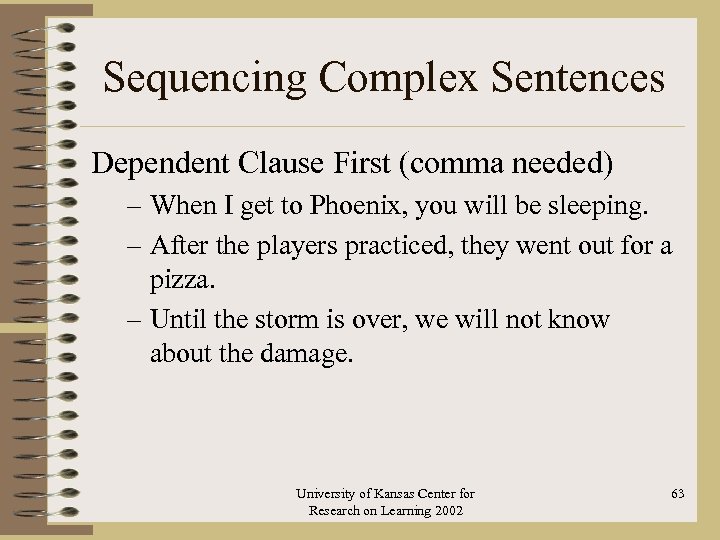 Sequencing Complex Sentences

Dependent Clause First (comma needed)

– When I get to Phoenix, you will be sleeping.

– After the players practiced, they went out for a pizza.

– Until the storm is over, we will not know about the damage.

University of Kansas Center for Research on Learning 2002

63